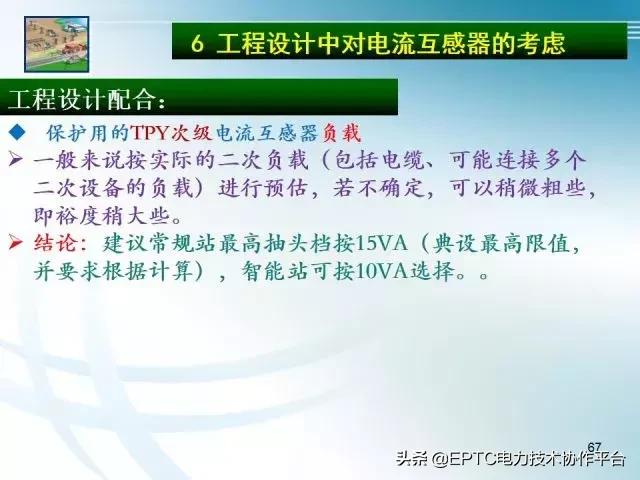 6 工程设计中对电流互感器的考虑

工程设计配合：

◆ 保护用的TPY次级电流互感器负载

➢ 一般来说按实际的二次负载（包括电缆、可能连接多个二次设备的负载）进行预估，若不确定，可以稍微粗些，即裕度稍大些。

➢ 结论：建议常规站最高抽头档按15VA（典设最高限值，并要求根据计算），智能站可按10VA选择。。

67

头条 @EPTC电力技术协作平台